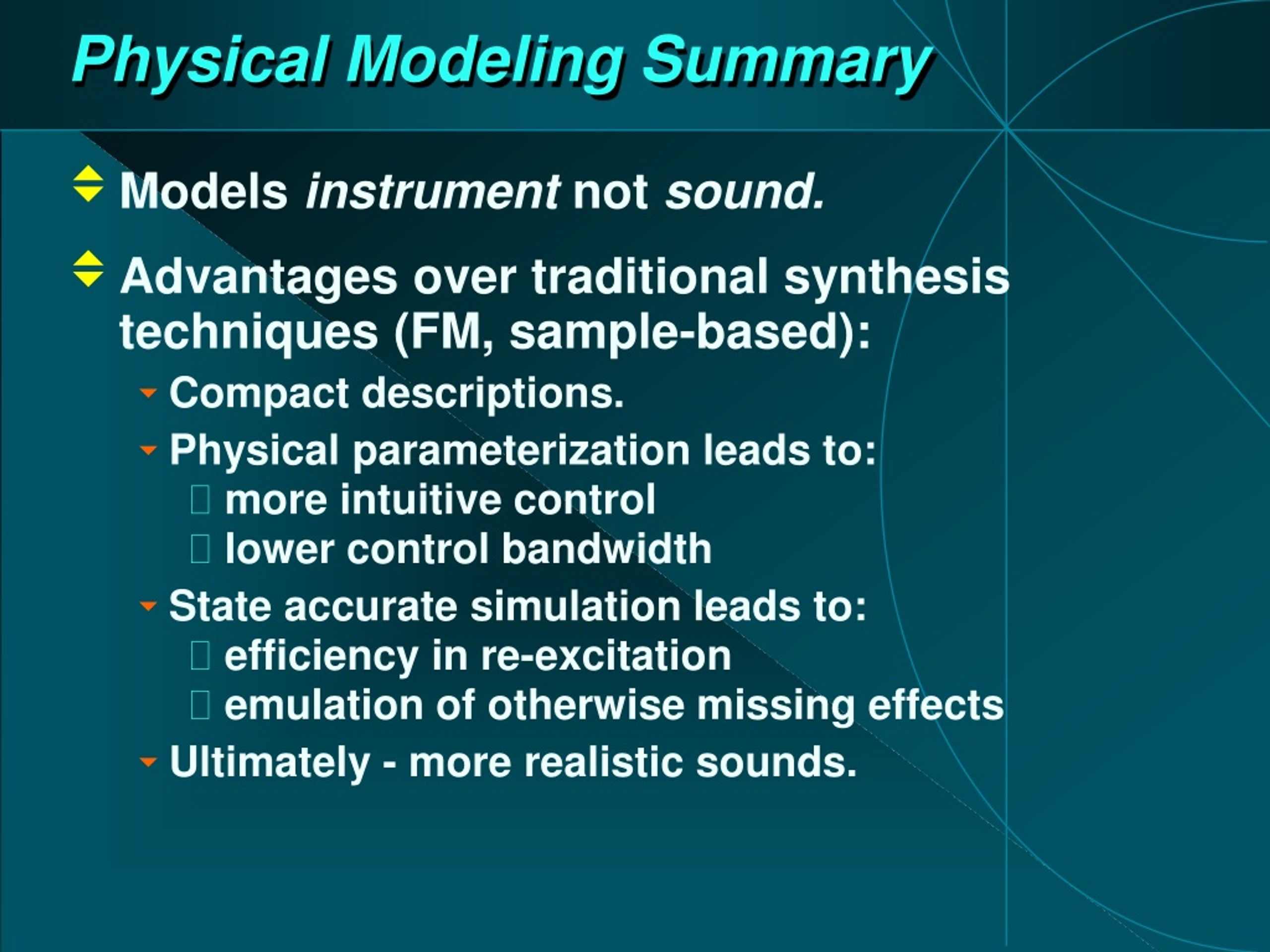 Physical Modeling Summary

Models instrument not sound.

Advantages over traditional synthesis techniques (FM, sample-based):

Compact descriptions.

Physical parameterization leads to:

more intuitive control

lower control bandwidth

State accurate simulation leads to:

efficiency in re-excitation

emulation of otherwise missing effects

Ultimately - more realistic sounds.